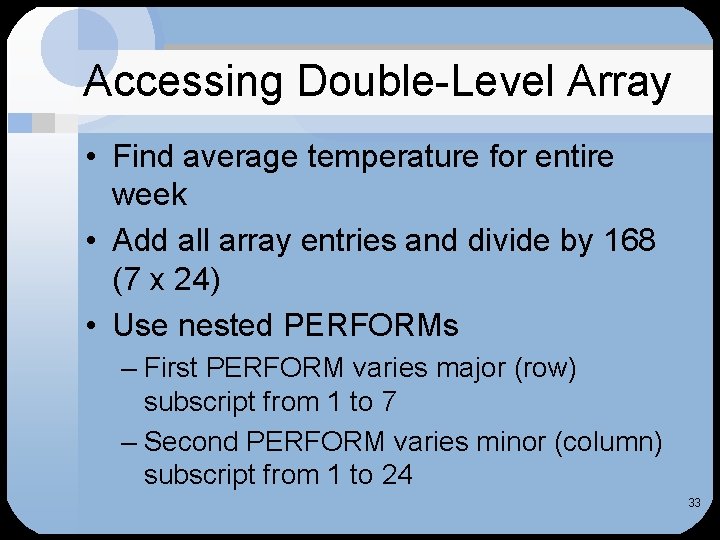 Accessing Double-Level Array

• Find average temperature for entire week
• Add all array entries and divide by 168 (7 x 24)
• Use nested PERFORMs
  – First PERFORM varies major (row) subscript from 1 to 7
  – Second PERFORM varies minor (column) subscript from 1 to 24

33